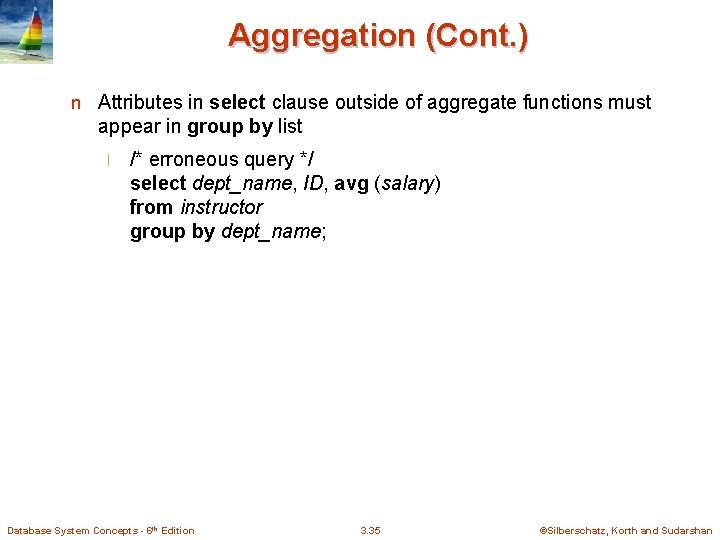 Aggregation (Cont.)

n Attributes in select clause outside of aggregate functions must appear in group by list

l /* erroneous query */
select dept_name, ID, avg (salary)
from instructor
group by dept_name;

Database System Concepts - 6th Edition

3.35

©Silberschatz, Korth and Sudarshan